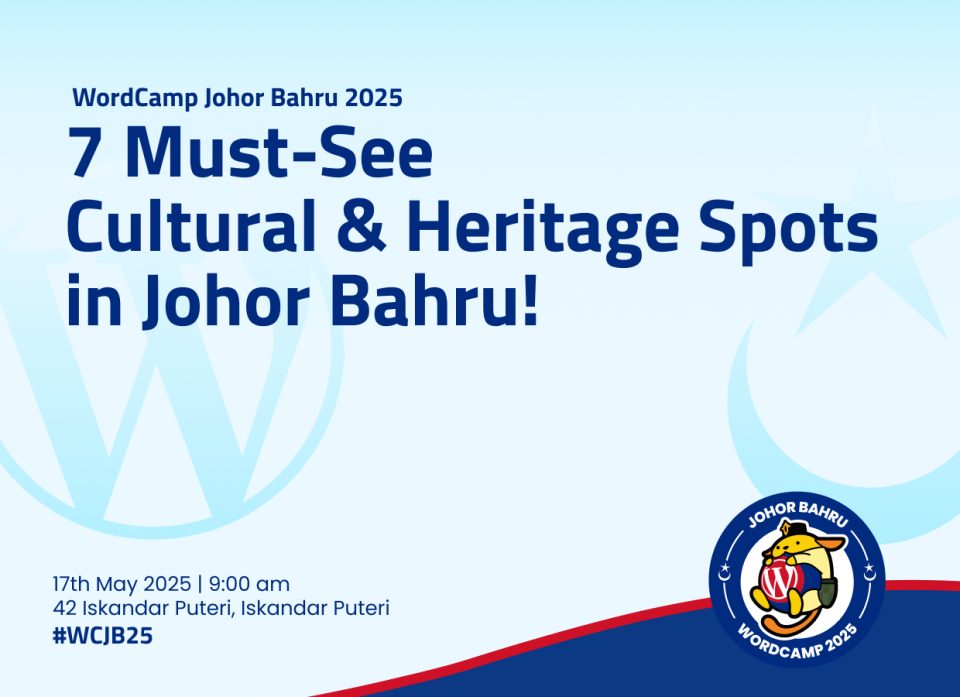 WordCamp Johor Bahru 2025

7 Must-See Cultural & Heritage Spots in Johor Bahru!

17th May 2025 | 9:00 am
42 Iskandar Puteri, Iskandar Puteri
#WCJB25

JOHOR BAHRU
WORDCAMP 2025